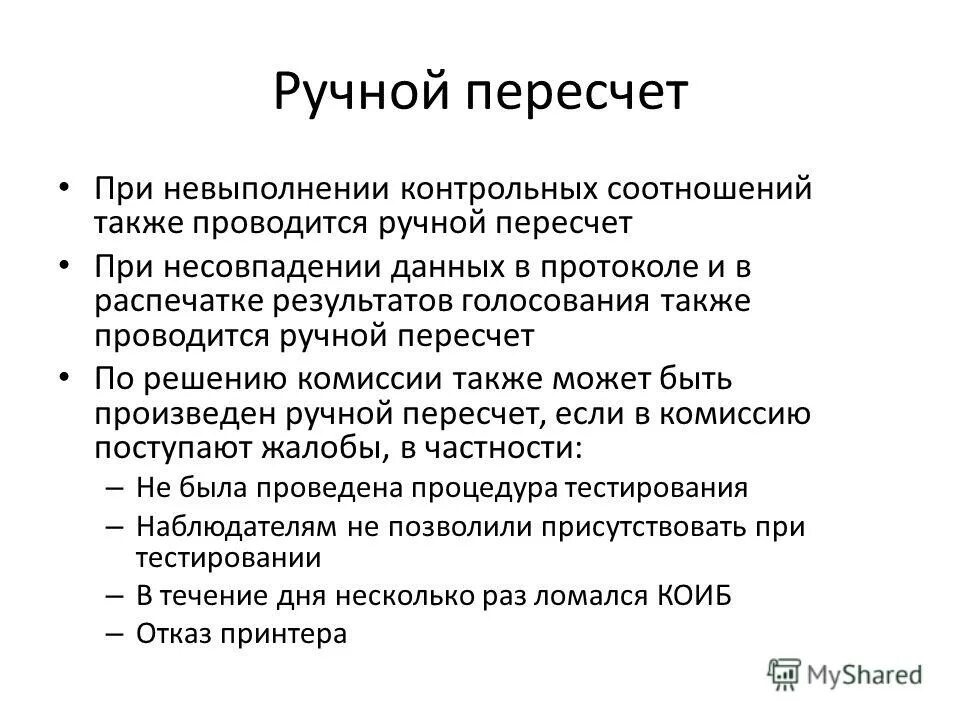 Ручной пересчет

• При невыполнении контрольных соотношений также проводится ручной пересчет
• При несовпадении данных в протоколе и в распечатке результатов голосования также проводится ручной пересчет
• По решению комиссии также может быть произведен ручной пересчет, если в комиссию поступают жалобы, в частности:
– Не была проведена процедура тестирования
– Наблюдателям не позволили присутствовать при тестировании
– В течение дня несколько раз ломался КОИБ
– Отказ принтера

MyShared